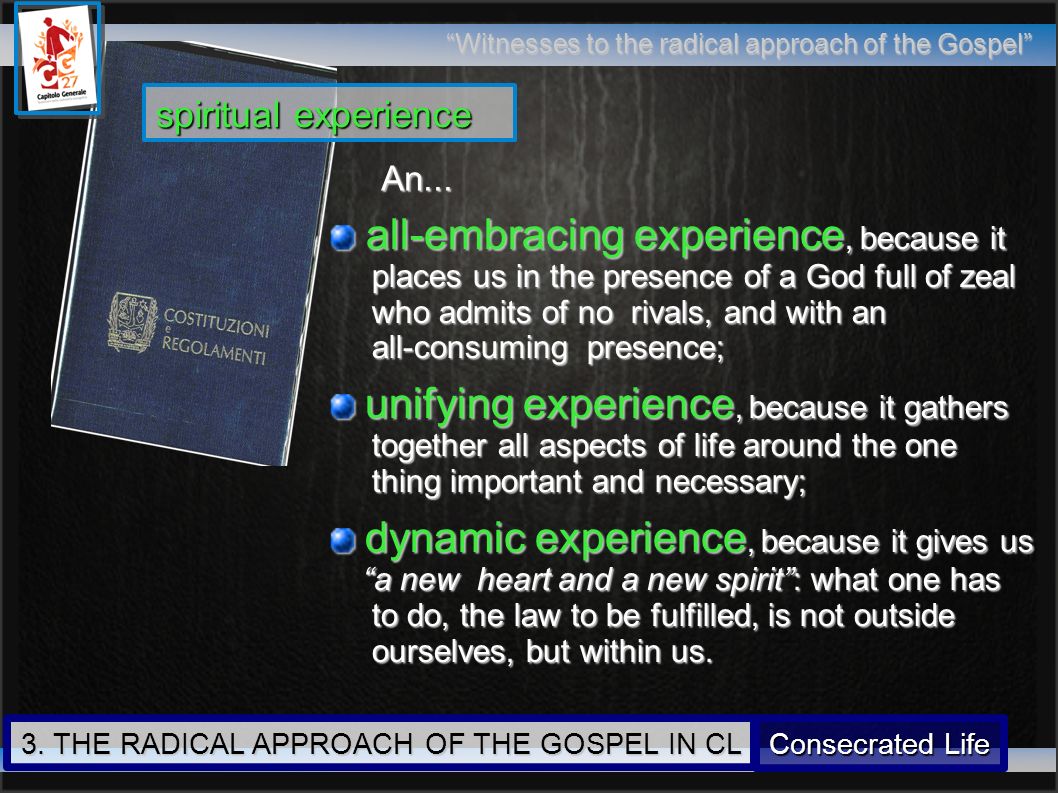 CG 27
Capitolo Generale

“Witnesses to the radical approach of the Gospel”

spiritual experience

COSTITUZIONI e REGOLAMENTI

An...

all-embracing experience, because it places us in the presence of a God full of zeal who admits of no rivals, and with an all-consuming presence;

unifying experience, because it gathers together all aspects of life around the one thing important and necessary;

dynamic experience, because it gives us “a new heart and a new spirit”: what one has to do, the law to be fulfilled, is not outside ourselves, but within us.

3. THE RADICAL APPROACH OF THE GOSPEL IN CL

Consecrated Life